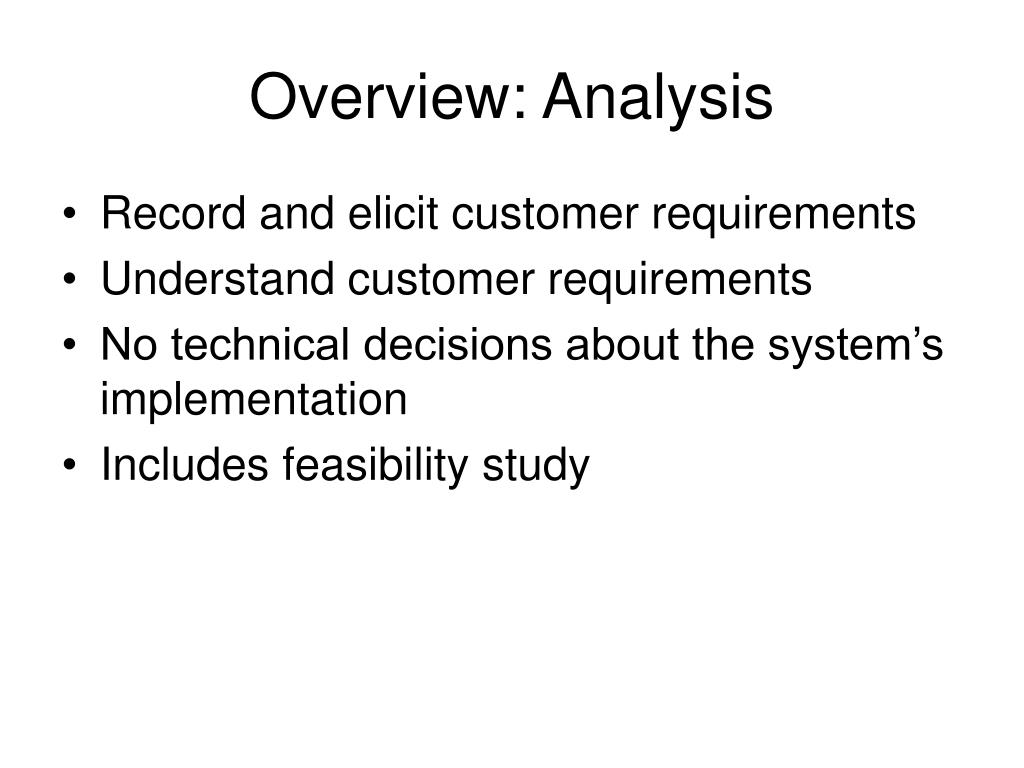 Overview: Analysis

• Record and elicit customer requirements
• Understand customer requirements
• No technical decisions about the system’s implementation
• Includes feasibility study